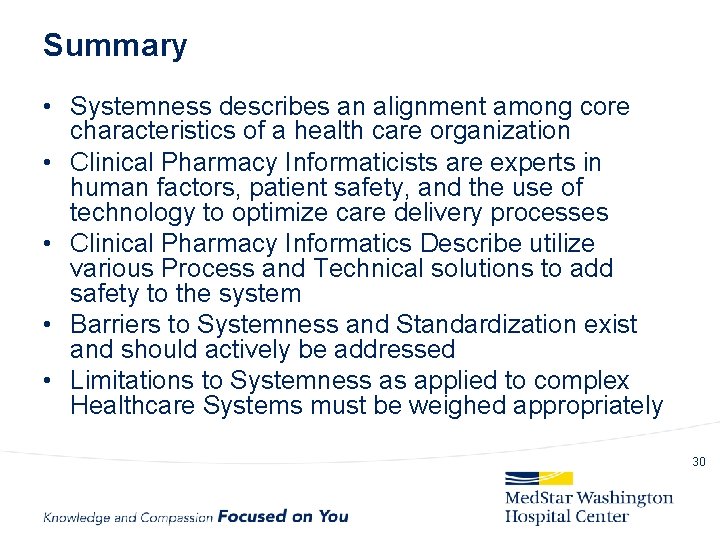 Summary

• Systemness describes an alignment among core characteristics of a health care organization
• Clinical Pharmacy Informaticists are experts in human factors, patient safety, and the use of technology to optimize care delivery processes
• Clinical Pharmacy Informatics Describe utilize various Process and Technical solutions to add safety to the system
• Barriers to Systemness and Standardization exist and should actively be addressed
• Limitations to Systemness as applied to complex Healthcare Systems must be weighed appropriately

30

Knowledge and Compassion Focused on You

MedStar Washington Hospital Center